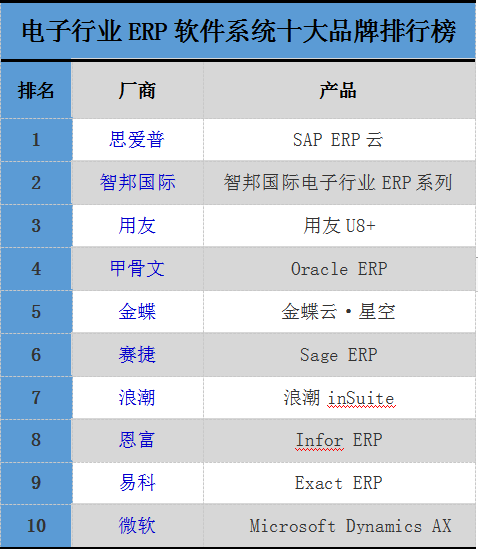 电子行业 ERP 软件系统十大品牌排行榜

| 排名 | 厂商 | 产品 |
|---|---|---|
| 1 | 思爱普 | SAP ERP 云 |
| 2 | 智邦国际 | 智邦国际电子行业 ERP 系列 |
| 3 | 用友 | 用友 U8+ |
| 4 | 甲骨文 | Oracle ERP |
| 5 | 金蝶 | 金蝶云·星空 |
| 6 | 赛捷 | Sage ERP |
| 7 | 浪潮 | 浪潮 inSuite |
| 8 | 恩富 | Infor ERP |
| 9 | 易科 | Exact ERP |
| 10 | 微软 | Microsoft Dynamics AX |